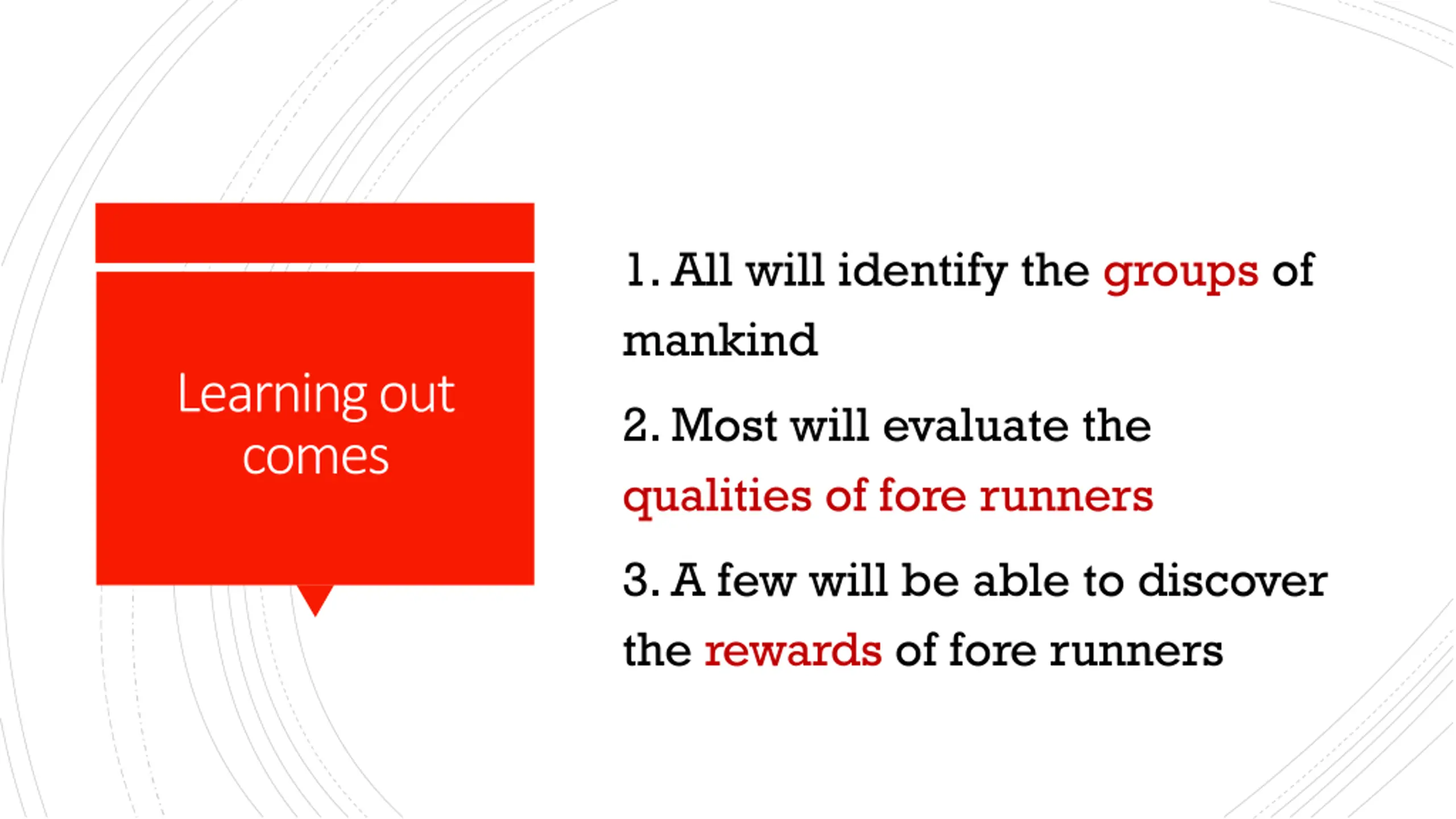 Learning out comes

1. All will identify the groups of mankind

2. Most will evaluate the qualities of fore runners

3. A few will be able to discover the rewards of fore runners